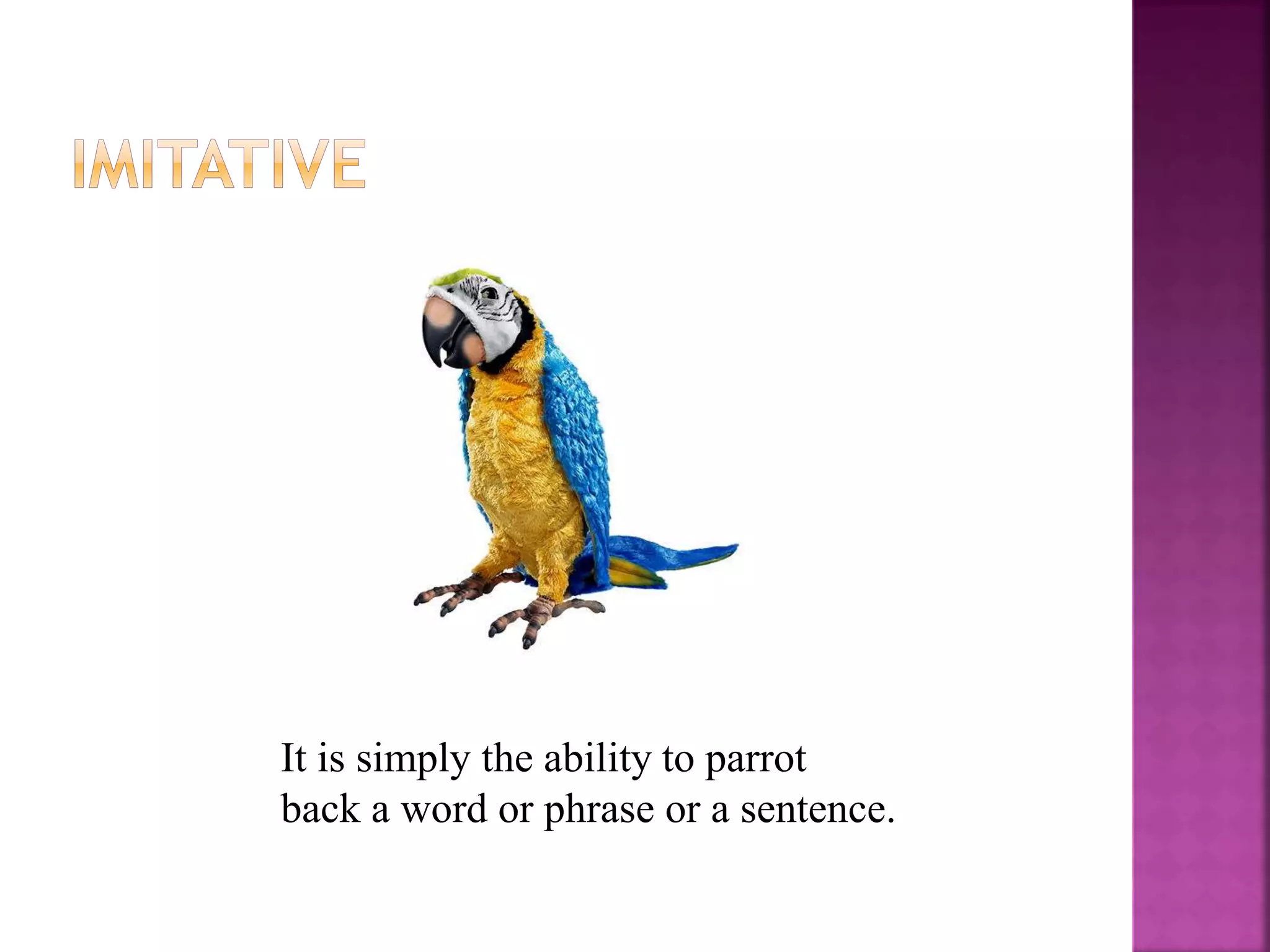 IMITATIVE

It is simply the ability to parrot back a word or phrase or a sentence.